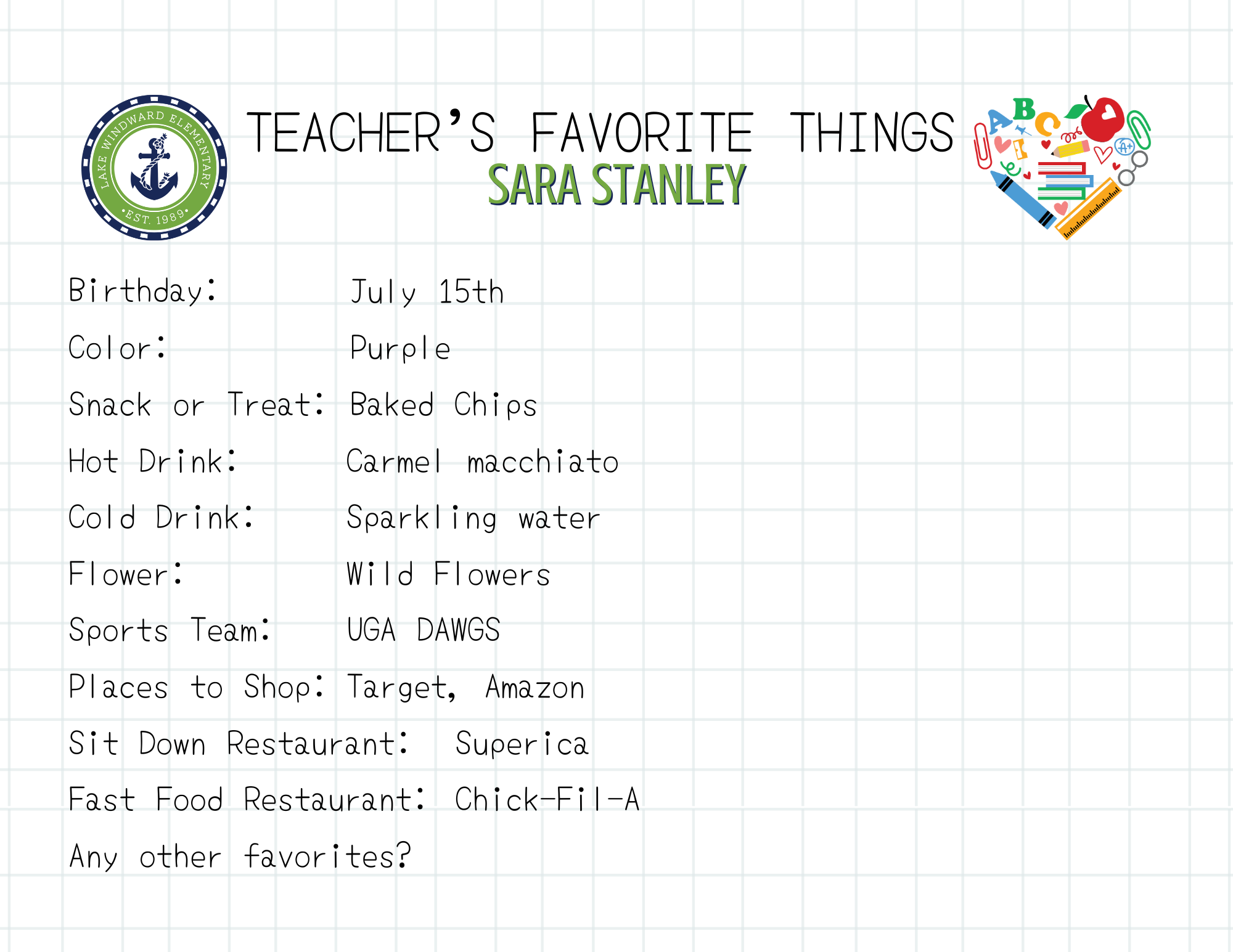 LAKE WINDWARD ELEMENTARY
•EST. 1989•

TEACHER'S FAVORITE THINGS
SARA STANLEY

A B C
A+

Birthday: July 15th

Color: Purple

Snack or Treat: Baked Chips

Hot Drink: Carmel macchiato

Cold Drink: Sparkling water

Flower: Wild Flowers

Sports Team: UGA DAWGS

Places to Shop: Target, Amazon

Sit Down Restaurant: Superica

Fast Food Restaurant: Chick-Fil-A

Any other favorites?